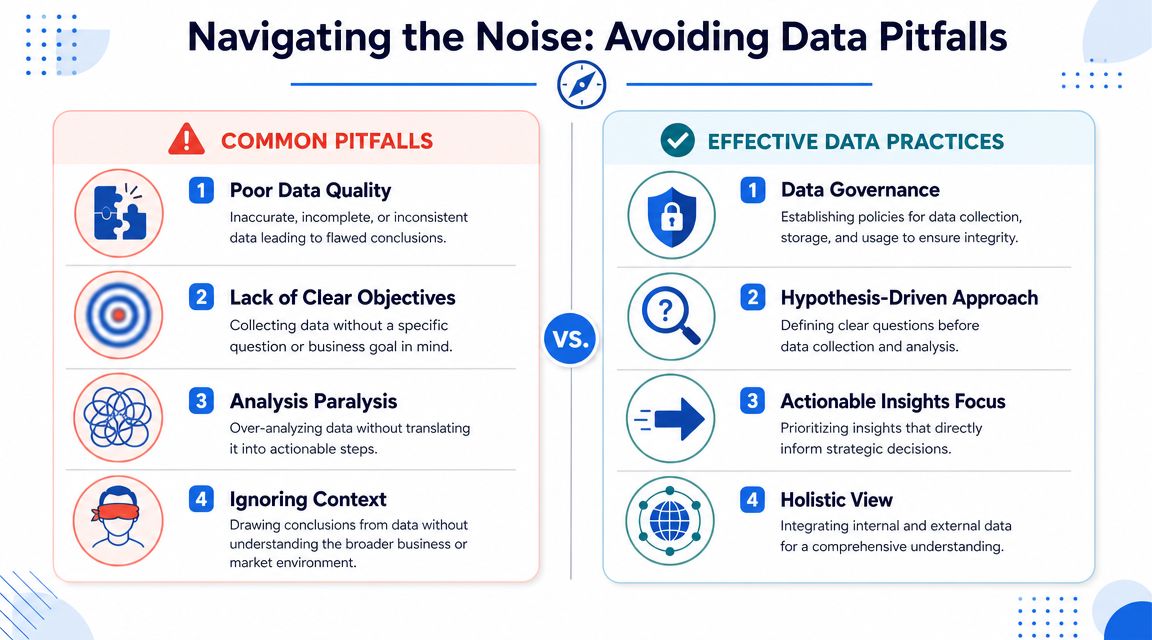 Navigating the Noise: Avoiding Data Pitfalls

COMMON PITFALLS

1 Poor Data Quality
Inaccurate, incomplete, or inconsistent data leading to flawed conclusions.

2 Lack of Clear Objectives
Collecting data without a specific question or business goal in mind.

3 Analysis Paralysis
Over-analyzing data without translating it into actionable steps.

4 Ignoring Context
Drawing conclusions from data without understanding the broader business or market environment.

VS.

EFFECTIVE DATA PRACTICES

1 Data Governance
Establishing policies for data collection, storage, and usage to ensure integrity.

2 Hypothesis-Driven Approach
Defining clear questions before data collection and analysis.

3 Actionable Insights Focus
Prioritizing insights that directly inform strategic decisions.

4 Holistic View
Integrating internal and external data for a comprehensive understanding.